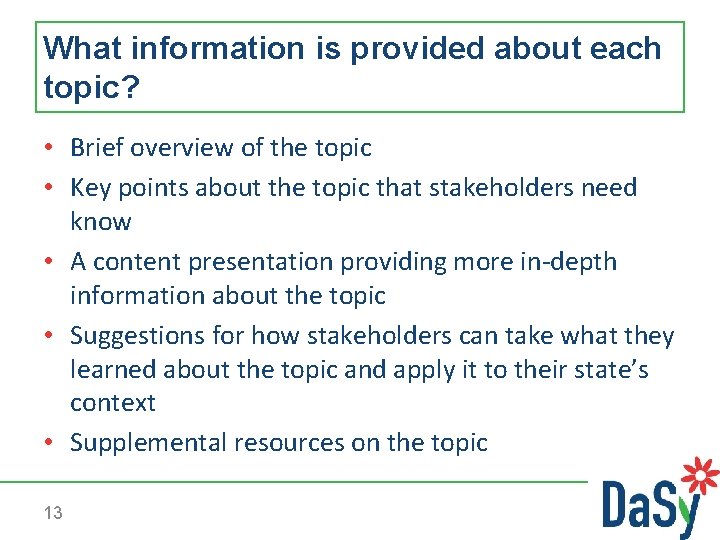 What information is provided about each topic?

• Brief overview of the topic
• Key points about the topic that stakeholders need know
• A content presentation providing more in-depth information about the topic
• Suggestions for how stakeholders can take what they learned about the topic and apply it to their state's context
• Supplemental resources on the topic

13

DaSy